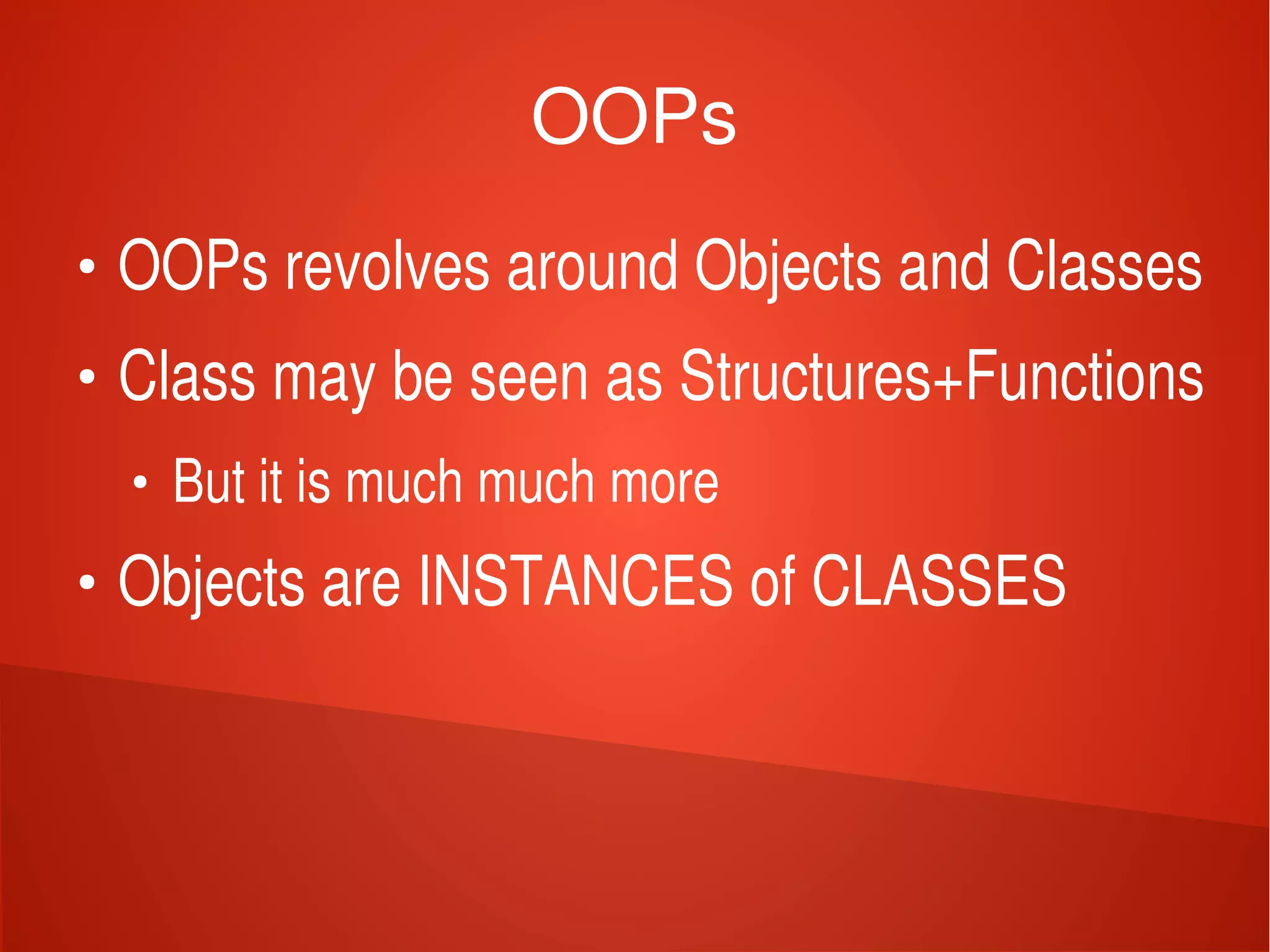 OOPs

• OOPs revolves around Objects and Classes
• Class may be seen as Structures+Functions
  • But it is much much more
• Objects are INSTANCES of CLASSES